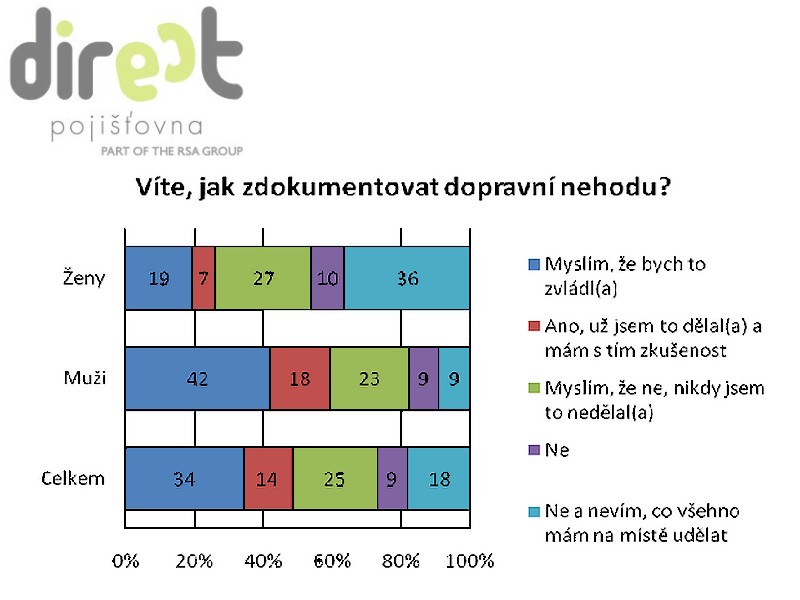 direct
pojišťovna
PART OF THE RSA GROUP

Víte, jak zdokumentovat dopravní nehodu?

Ženy 19 7 27 10 36
Muži 42 18 23 9 9
Celkem 34 14 25 9 18

0% 20% 40% 60% 80% 100%

Myslím, že bych to zvládl(a)
Ano, už jsem to dělal(a) a mám s tím zkušenost
Myslím, že ne, nikdy jsem to nedělal(a)
Ne
Ne a nevím, co všehno mám na místě udělat